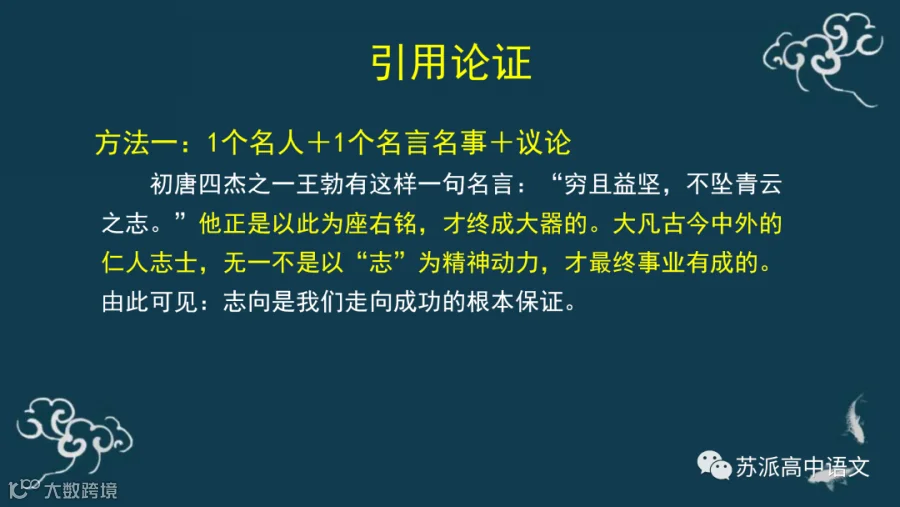 引用论证

方法一：1个名人＋1个名言名事＋议论

初唐四杰之一王勃有这样一句名言：“穷且益坚，不坠青云之志。”他正是以此为座右铭，才终成大器的。大凡古今中外的仁人志士，无一不是以“志”为精神动力，才最终事业有成的。由此可见：志向是我们走向成功的根本保证。

苏派高中语文

大数跨境